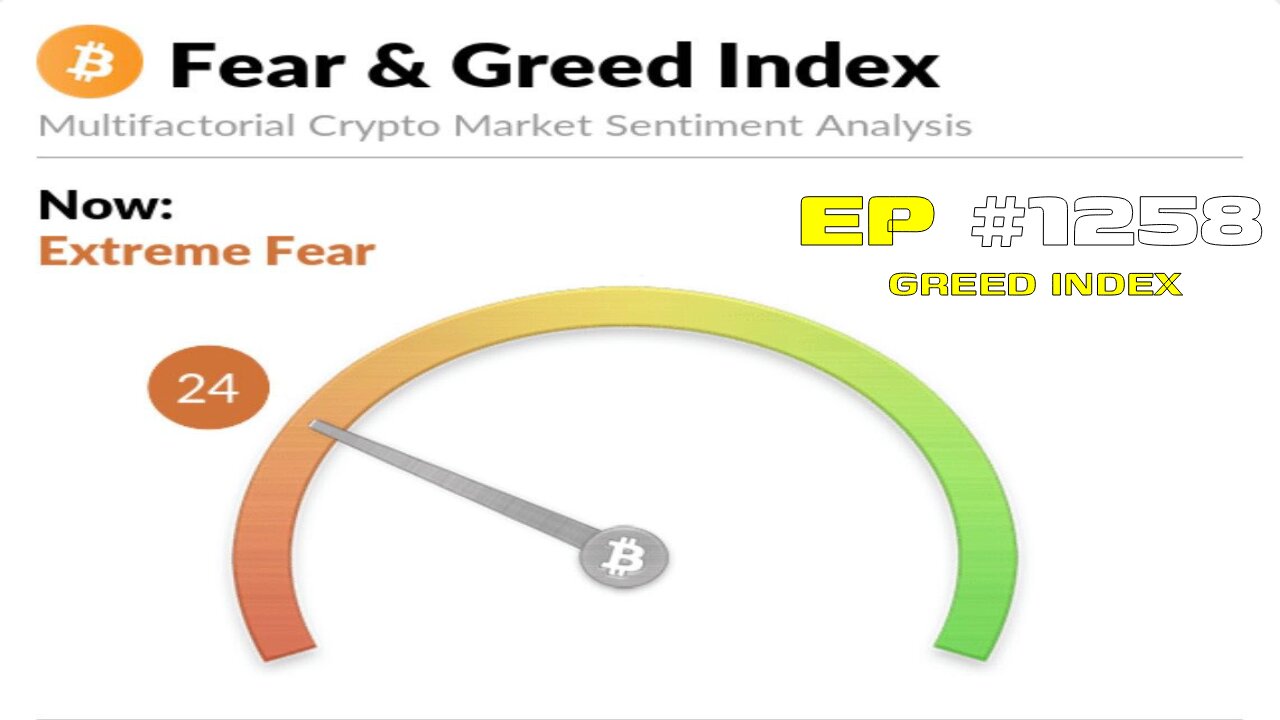 Fear & Greed Index
Multifactorial Crypto Market Sentiment Analysis

Now:
Extreme Fear

EP #1258
GREED INDEX

24